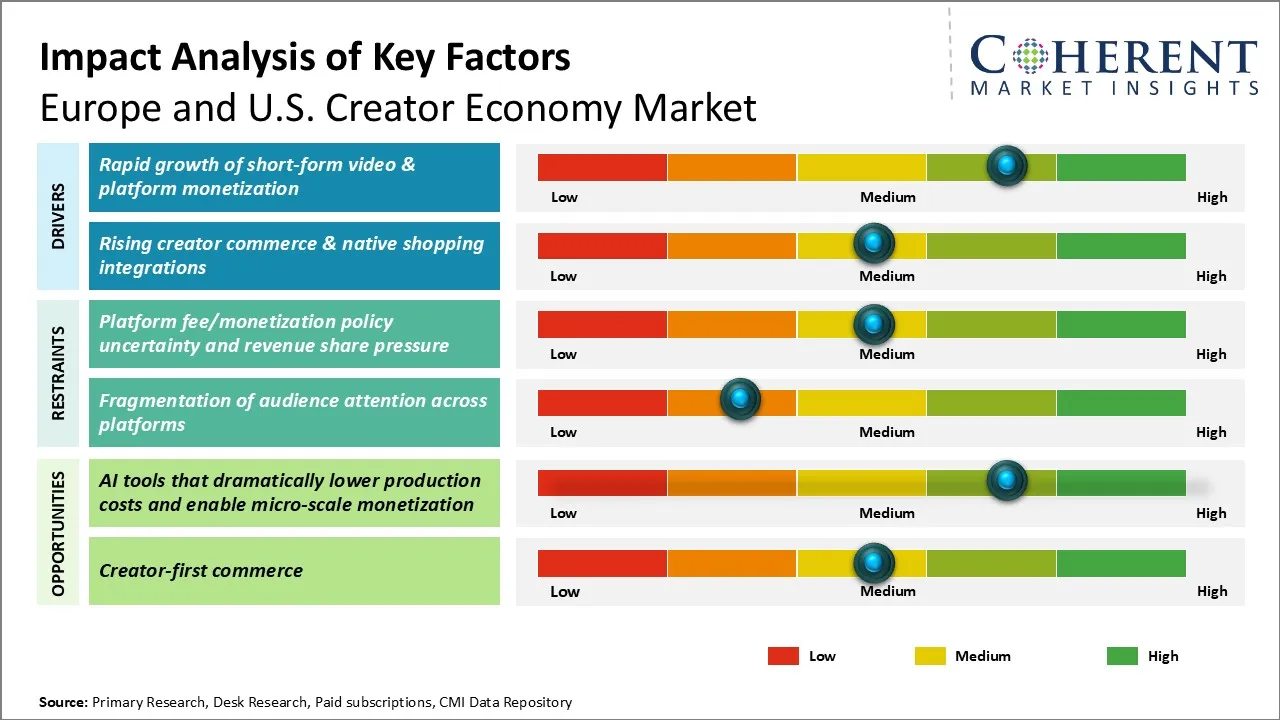 Impact Analysis of Key Factors
Europe and U.S. Creator Economy Market

COHERENT
MARKET INSIGHTS

DRIVERS

Rapid growth of short-form video & platform monetization

Low Medium High

Rising creator commerce & native shopping integrations

Low Medium High

RESTRAINTS

Platform fee/monetization policy uncertainty and revenue share pressure

Low Medium High

Fragmentation of audience attention across platforms

Low Medium High

OPPORTUNITIES

AI tools that dramatically lower production costs and enable micro-scale monetization

Low Medium High

Creator-first commerce

Low Medium High

Low Medium High

Source: Primary Research, Desk Research, Paid subscriptions, CMI Data Repository